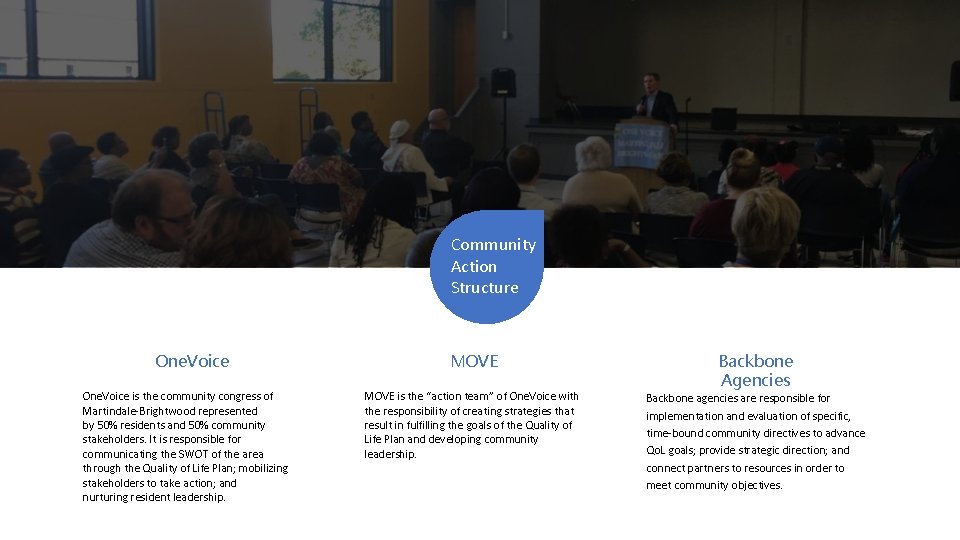 Community Action Structure

OneVoice

OneVoice is the community congress of Martindale-Brightwood represented by 50% residents and 50% community stakeholders. It is responsible for communicating the SWOT of the area through the Quality of Life Plan; mobilizing stakeholders to take action; and nurturing resident leadership.

MOVE

MOVE is the "action team" of OneVoice with the responsibility of creating strategies that result in fulfilling the goals of the Quality of Life Plan and developing community leadership.

Backbone Agencies

Backbone agencies are responsible for implementation and evaluation of specific, time-bound community directives to advance QoL goals; provide strategic direction; and connect partners to resources in order to meet community objectives.